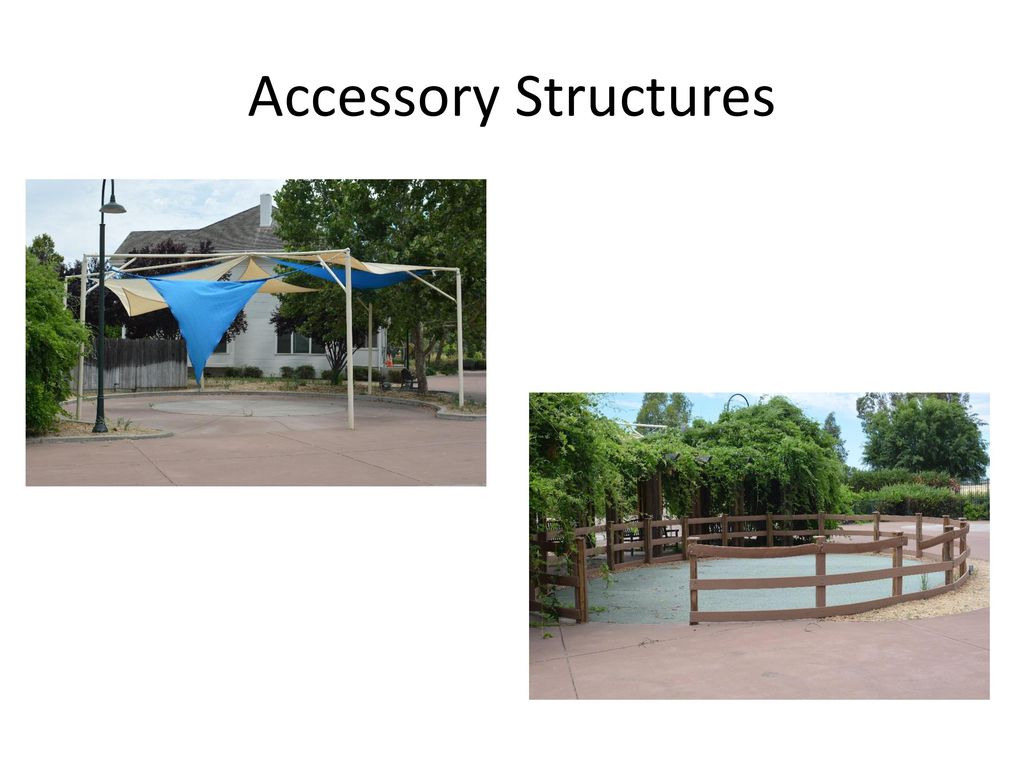 Accessory Structures